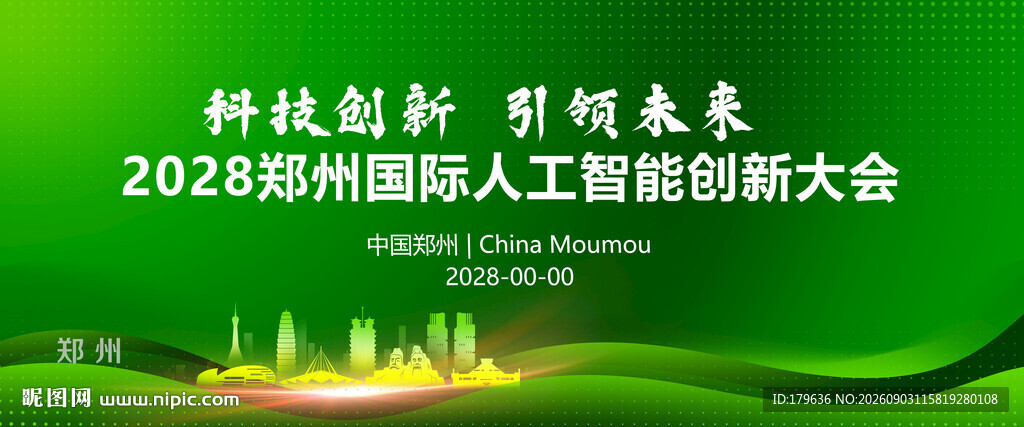 科技创新 引领未来
2028郑州国际人工智能创新大会

中国郑州 | China Moumou
2028-00-00

郑州

昵图网 www.nipic.com

ID:179636 NO:20260903115819280108